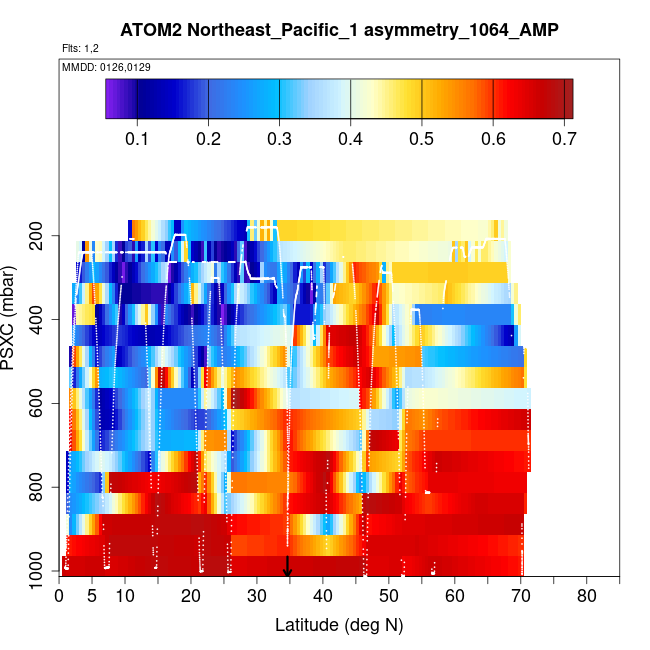 ATOM2 Northeast_Pacific_1 asymmetry_1064_AMP

Flts: 1,2

MMDD: 0126,0129

0.1 0.2 0.3 0.4 0.5 0.6 0.7

PSXC (mbar)

200
400
600
800
1000

0 5 10 20 30 40 50 60 70 80

Latitude (deg N)